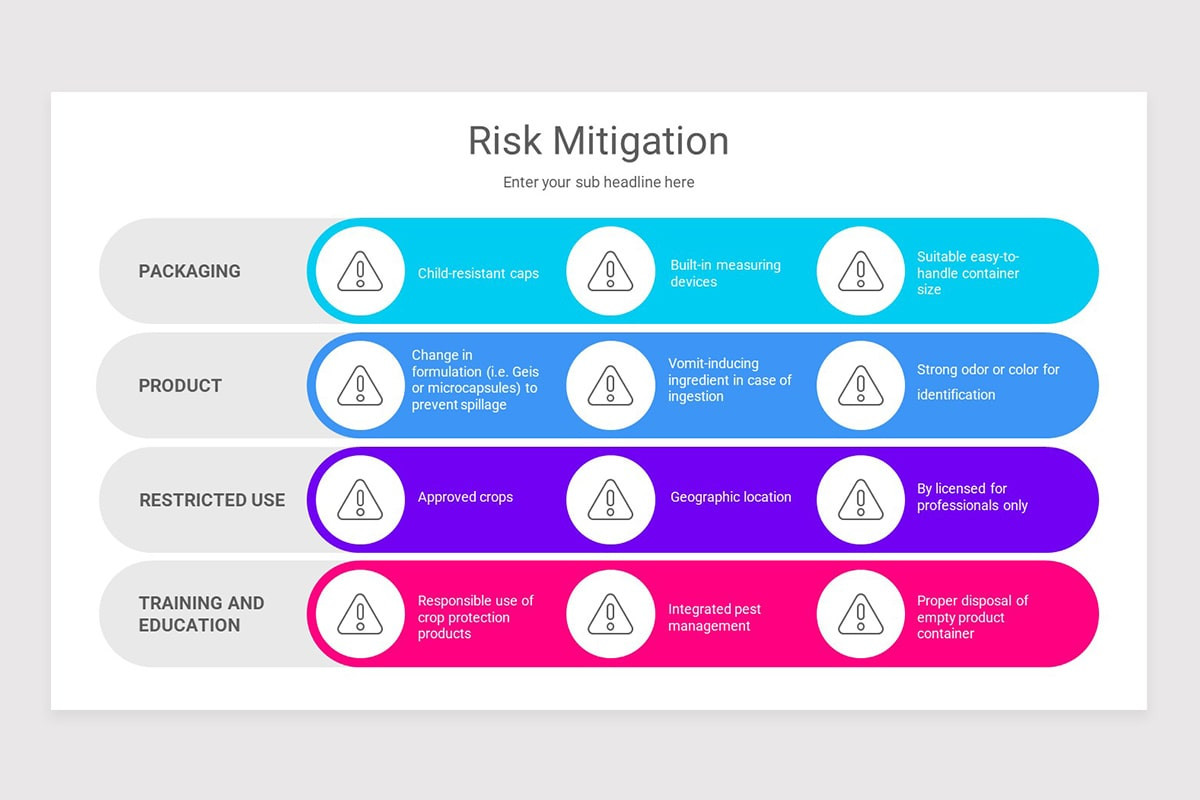 Risk Mitigation

Enter your sub headline here

PACKAGING

Child-resistant caps

Built-in measuring devices

Suitable easy-to-handle container size

PRODUCT

Change in formulation (i.e. Geis or microcapsules) to prevent spillage

Vomit-inducing ingredient in case of ingestion

Strong odor or color for identification

RESTRICTED USE

Approved crops

Geographic location

By licensed for professionals only

TRAINING AND EDUCATION

Responsible use of crop protection products

Integrated pest management

Proper disposal of empty product container